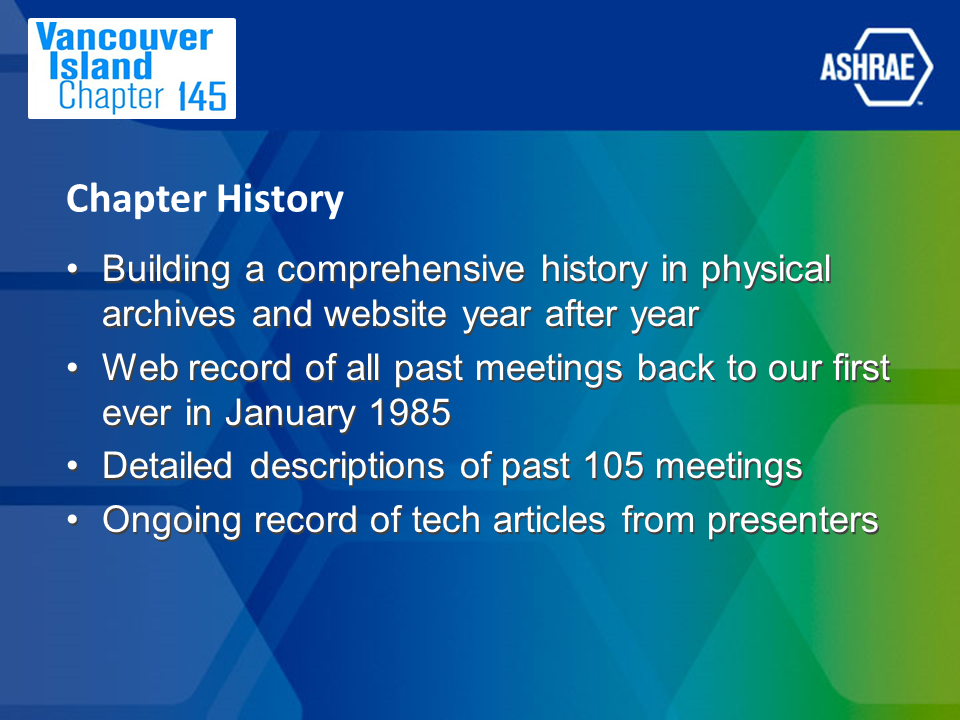 Vancouver Island Chapter 145

ASHRAE

Chapter History

• Building a comprehensive history in physical archives and website year after year
• Web record of all past meetings back to our first ever in January 1985
• Detailed descriptions of past 105 meetings
• Ongoing record of tech articles from presenters